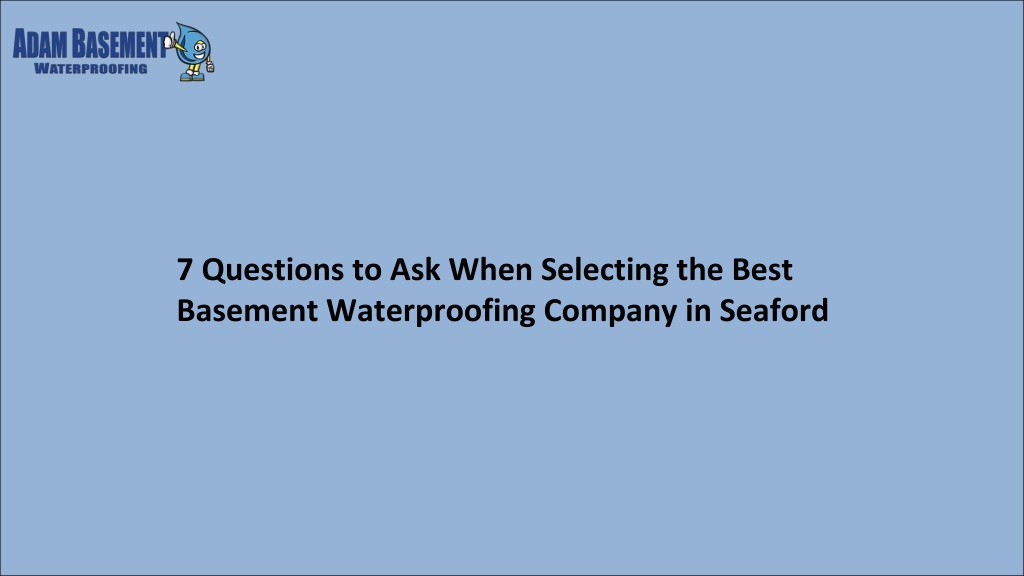 ADAM BASEMENT
WATERPROOFING

7 Questions to Ask When Selecting the Best Basement Waterproofing Company in Seaford